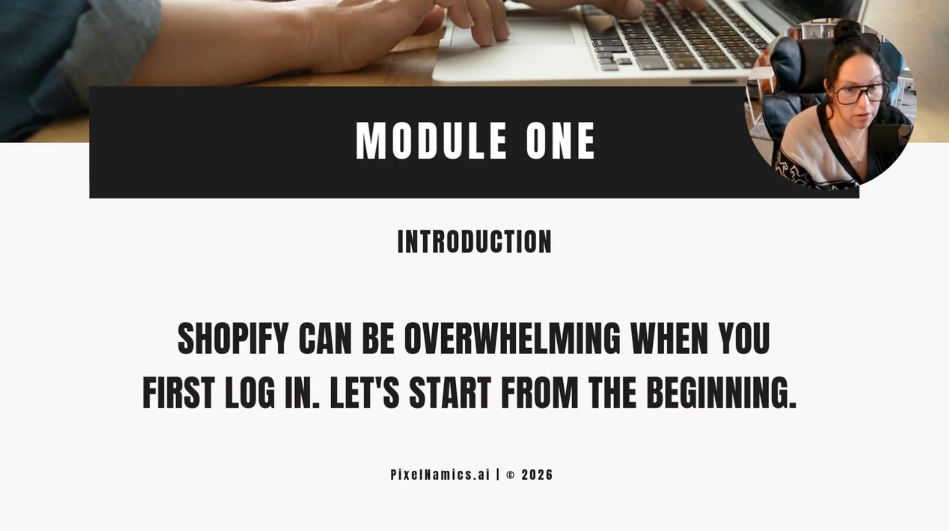 MODULE ONE

INTRODUCTION

SHOPIFY CAN BE OVERWHELMING WHEN YOU FIRST LOG IN. LET'S START FROM THE BEGINNING.

PixelNamics.ai | © 2026